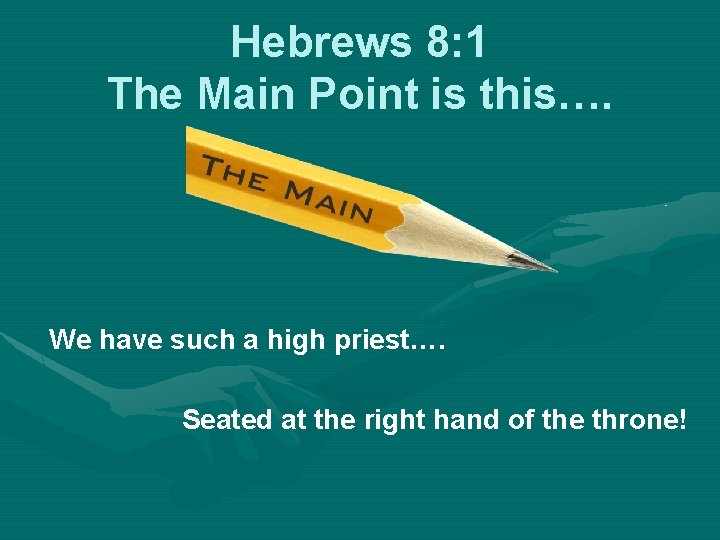 Hebrews 8:1
The Main Point is this….

THE MAIN

We have such a high priest….

Seated at the right hand of the throne!